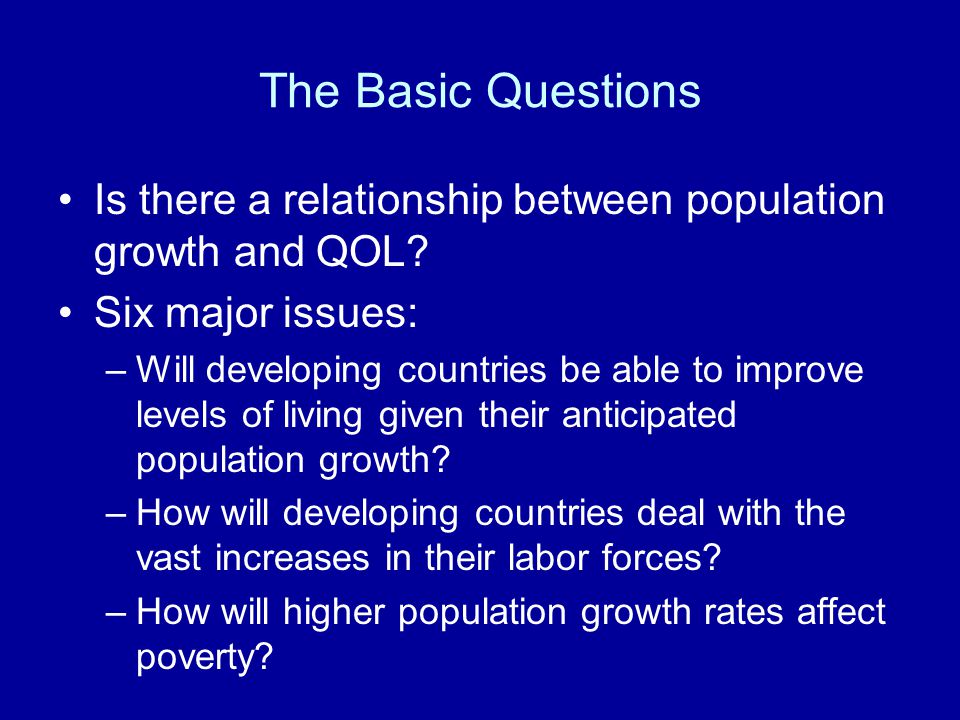 The Basic Questions

• Is there a relationship between population growth and QOL?
• Six major issues:
– Will developing countries be able to improve levels of living given their anticipated population growth?
– How will developing countries deal with the vast increases in their labor forces?
– How will higher population growth rates affect poverty?